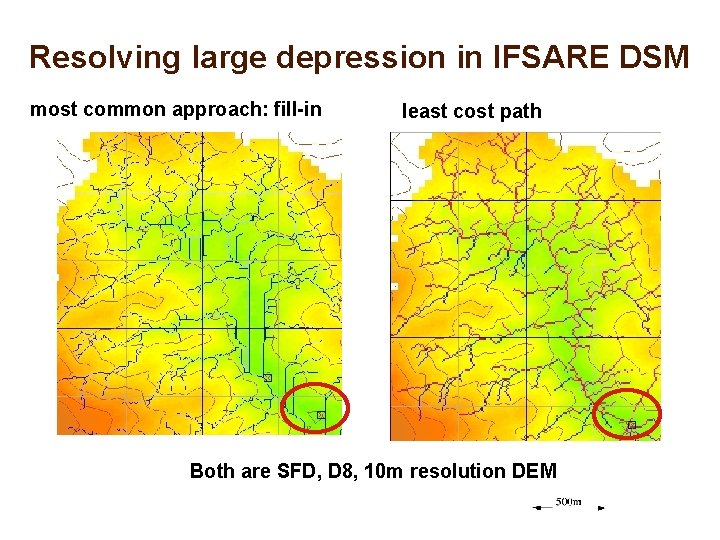 Resolving large depression in IFSARE DSM

most common approach: fill-in

least cost path

Both are SFD, D8, 10m resolution DEM

500m